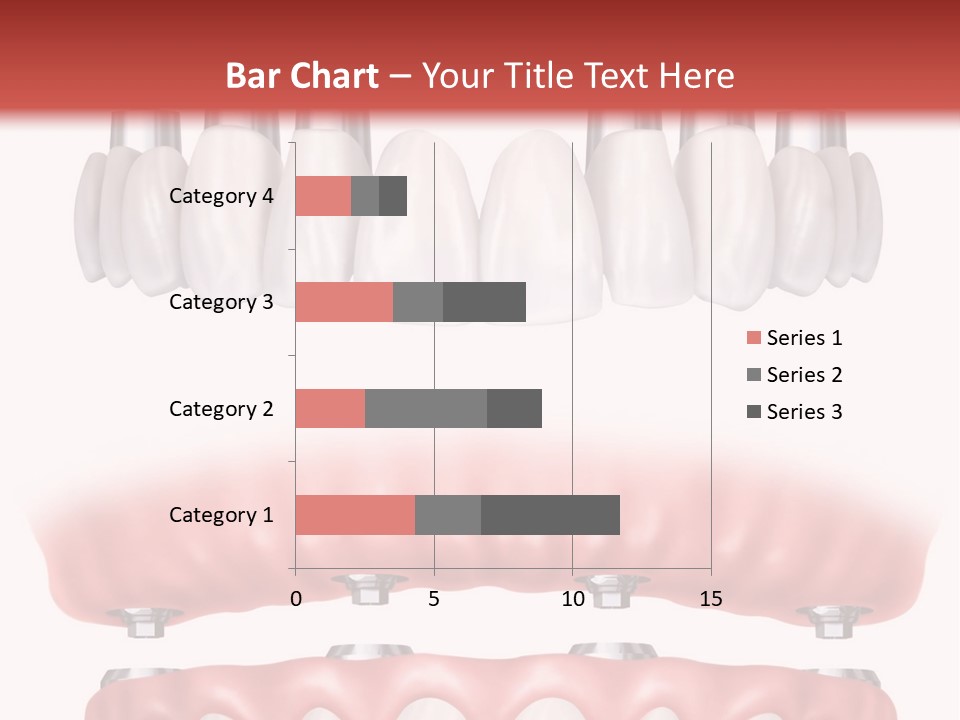 Bar Chart – Your Title Text Here

Category 4
Category 3
Category 2
Category 1

0
5
10
15

Series 1
Series 2
Series 3